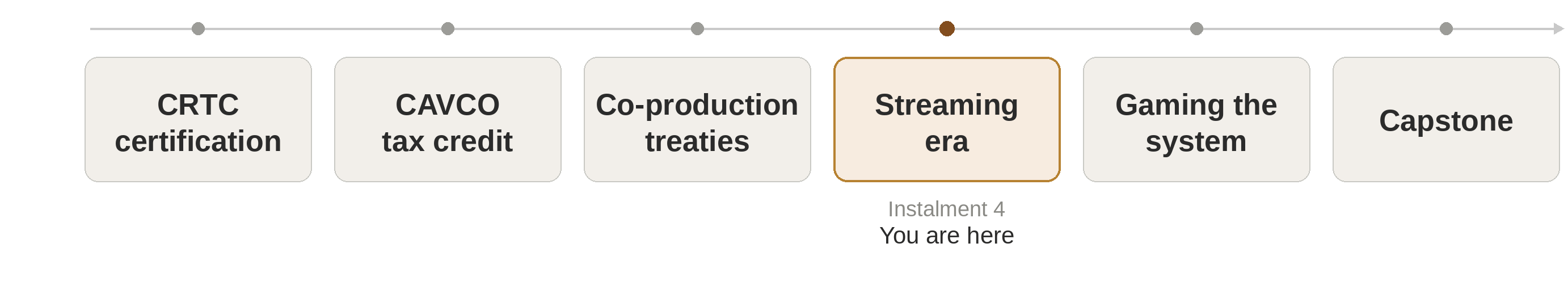 CRTC certification

CAVCO tax credit

Co-production treaties

Streaming era

Gaming the system

Capstone

Instalment 4
You are here